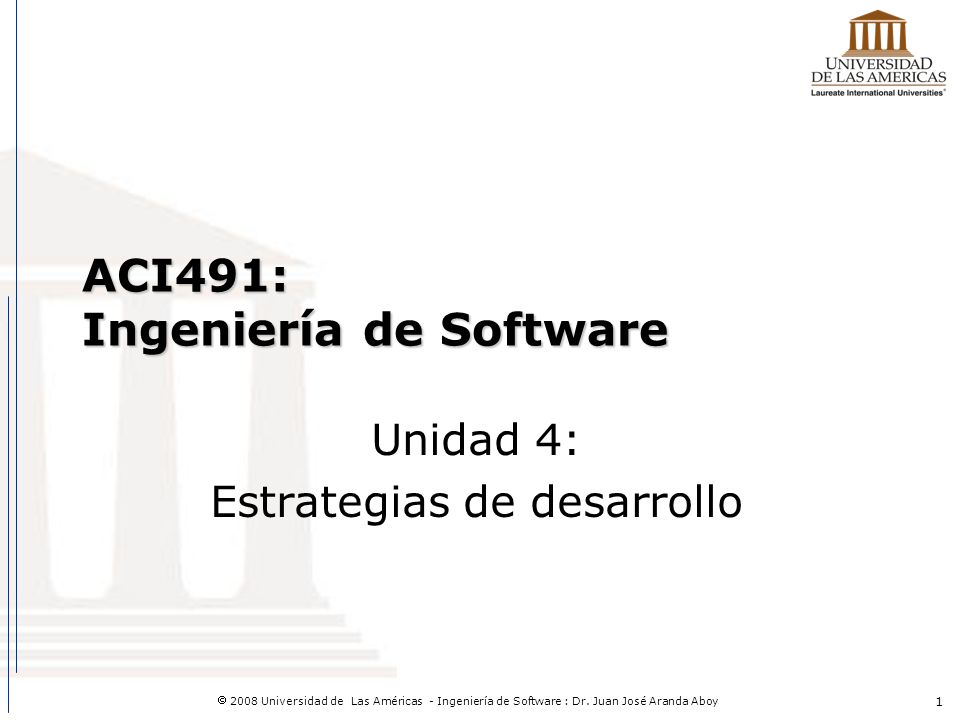 UNIVERSIDAD DE LAS AMERICAS
Laureate International Universities

ACI491:
Ingeniería de Software

Unidad 4:
Estrategias de desarrollo

© 2008 Universidad de Las Américas - Ingeniería de Software : Dr. Juan José Aranda Aboy

1